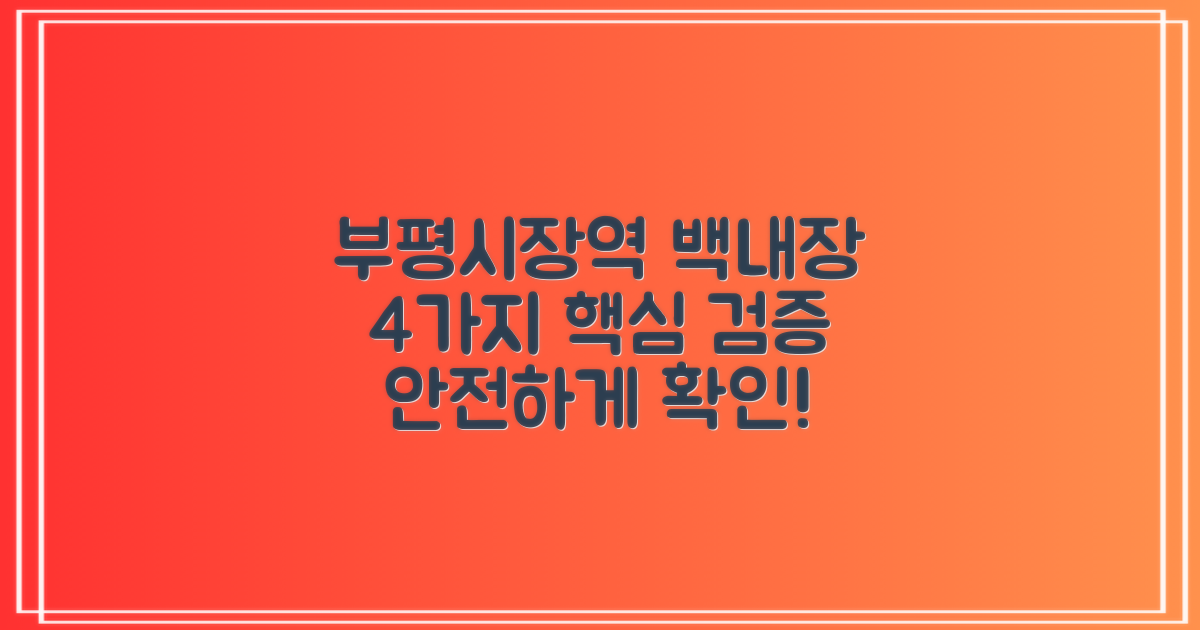 부평시장역 백내장
4가지 핵심 검증
안전하게 확인!